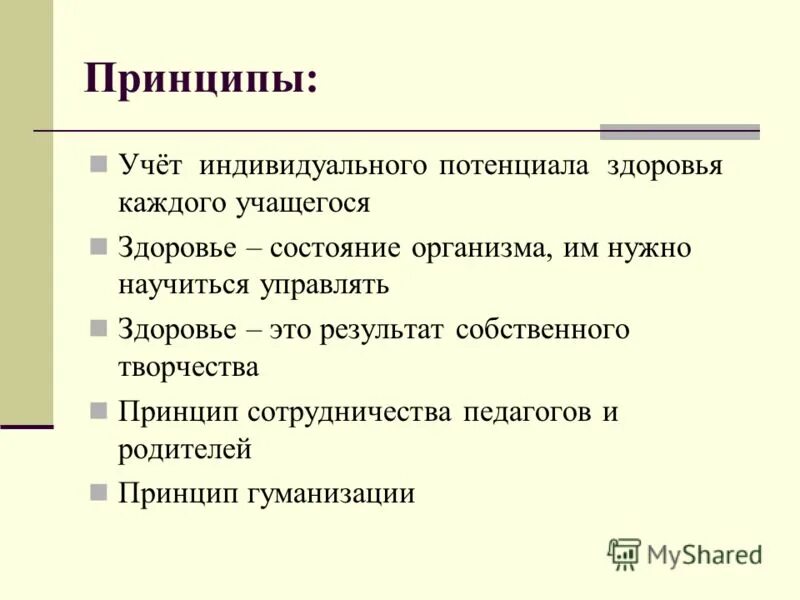 Принципы:

Учёт индивидуального потенциала здоровья каждого учащегося

Здоровье – состояние организма, им нужно научиться управлять

Здоровье – это результат собственного творчества

Принцип сотрудничества педагогов и родителей

Принцип гуманизации

MyShared